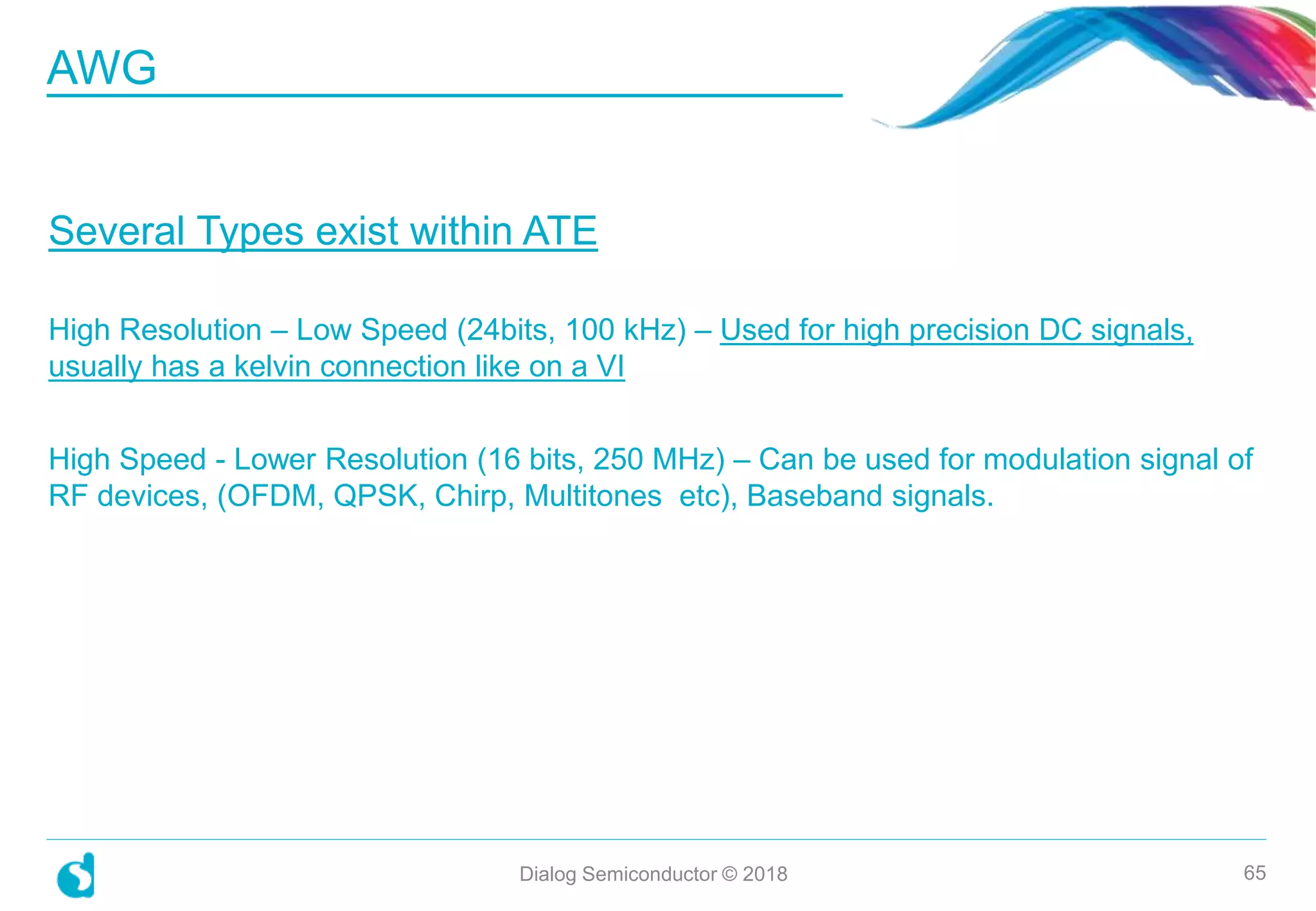 AWG

Several Types exist within ATE

High Resolution – Low Speed (24bits, 100 kHz) – Used for high precision DC signals, usually has a kelvin connection like on a VI

High Speed - Lower Resolution (16 bits, 250 MHz) – Can be used for modulation signal of RF devices, (OFDM, QPSK, Chirp, Multitones etc), Baseband signals.

Dialog Semiconductor © 2018

65